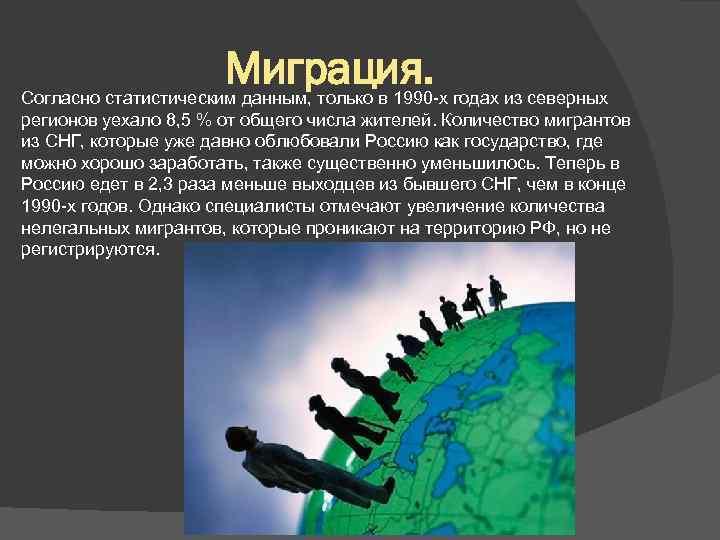 Миграция.

Согласно статистическим данным, только в 1990-х годах из северных регионов уехало 8,5 % от общего числа жителей. Количество мигрантов из СНГ, которые уже давно облюбовали Россию как государство, где можно хорошо заработать, также существенно уменьшилось. Теперь в Россию едет в 2,3 раза меньше выходцев из бывшего СНГ, чем в конце 1990-х годов. Однако специалисты отмечают увеличение количества нелегальных мигрантов, которые проникают на территорию РФ, но не регистрируются.